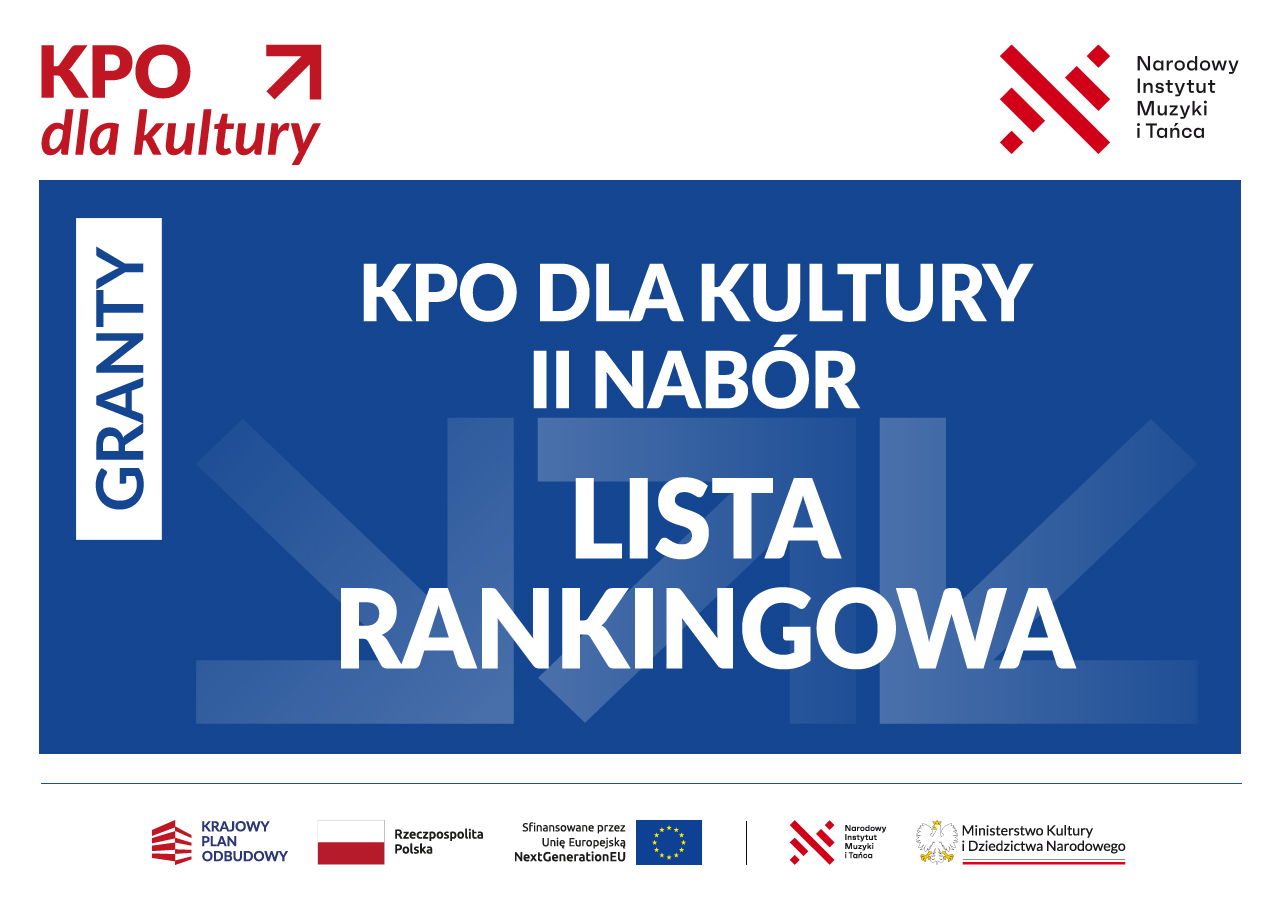 KPO
dla kultury

Narodowy
Instytut
Muzyki
i Tańca

GRANTY

KPO DLA KULTURY
II NABÓR

LISTA
RANKINGOWA

KRAJOWY
PLAN
ODBUDOWY

Rzeczpospolita
Polska

Sfinansowane przez
Unię Europejską
NextGenerationEU

Narodowy
Instytut
Muzyki
i Tańca

Ministerstwo Kultury
i Dziedzictwa Narodowego